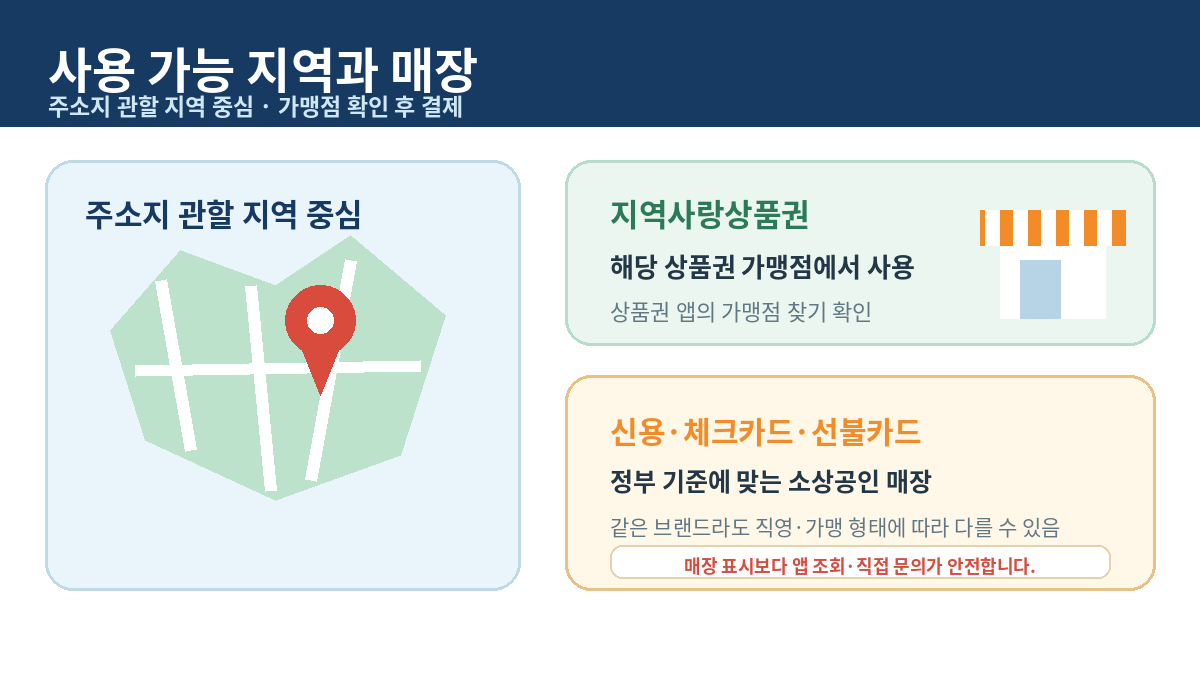 사용 가능 지역과 매장
주소지 관할 지역 중심 · 가맹점 확인 후 결제

주소지 관할 지역 중심

지역사랑상품권
해당 상품권 가맹점에서 사용
상품권 앱의 가맹점 찾기 확인

신용·체크카드·선불카드
정부 기준에 맞는 소상공인 매장
같은 브랜드라도 직영·가맹 형태에 따라 다를 수 있음
매장 표시보다 앱 조회·직접 문의가 안전합니다.